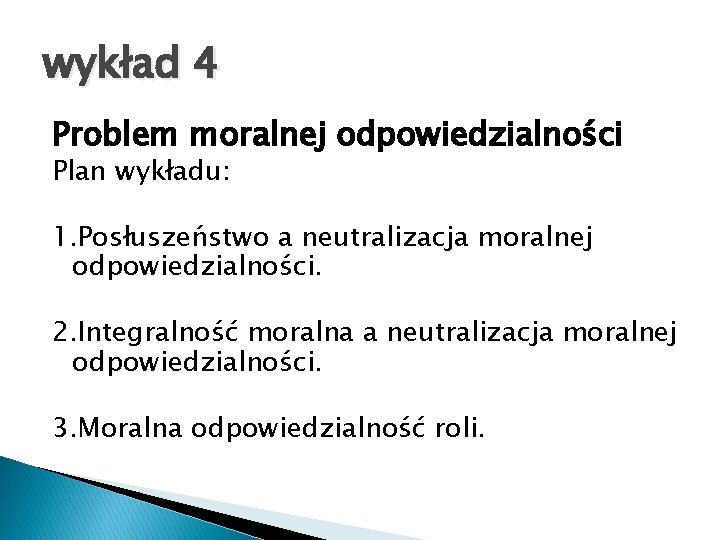 wykład 4

Problem moralnej odpowiedzialności
Plan wykładu:

1.Posłuszeństwo a neutralizacja moralnej odpowiedzialności.

2.Integralność moralna a neutralizacja moralnej odpowiedzialności.

3.Moralna odpowiedzialność roli.